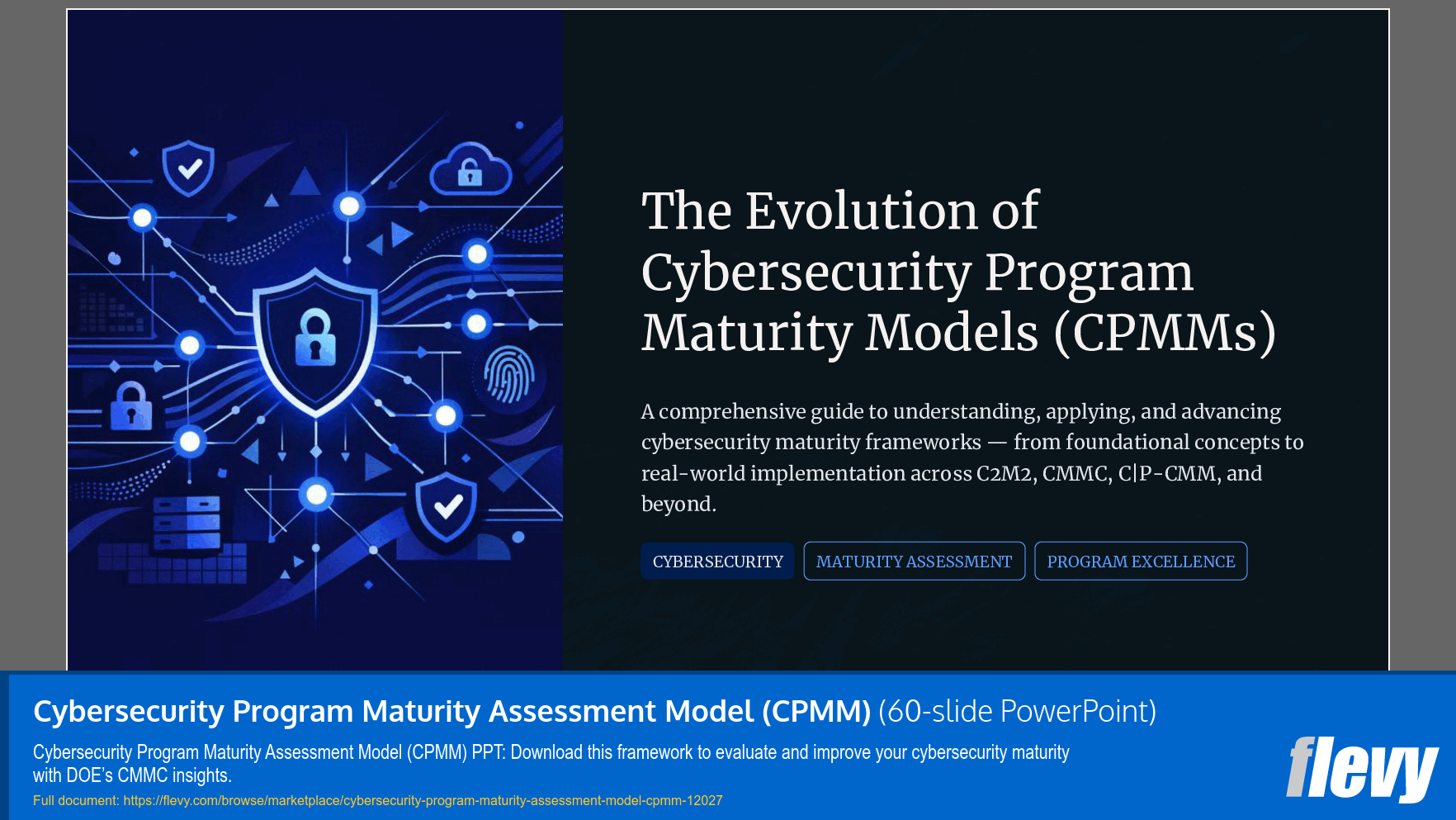 The Evolution of Cybersecurity Program Maturity Models (CPMMs)

A comprehensive guide to understanding, applying, and advancing cybersecurity maturity frameworks — from foundational concepts to real-world implementation across C2M2, CMMC, C|P-CMM, and beyond.

CYBERSECURITY

MATURITY ASSESSMENT

PROGRAM EXCELLENCE

Cybersecurity Program Maturity Assessment Model (CPMM) (60-slide PowerPoint)

Cybersecurity Program Maturity Assessment Model (CPMM) PPT: Download this framework to evaluate and improve your cybersecurity maturity with DOE's CMMC insights.

Full document: https://flevy.com/browse/marketplace/cybersecurity-program-maturity-assessment-model-cpmm-12027

flevy